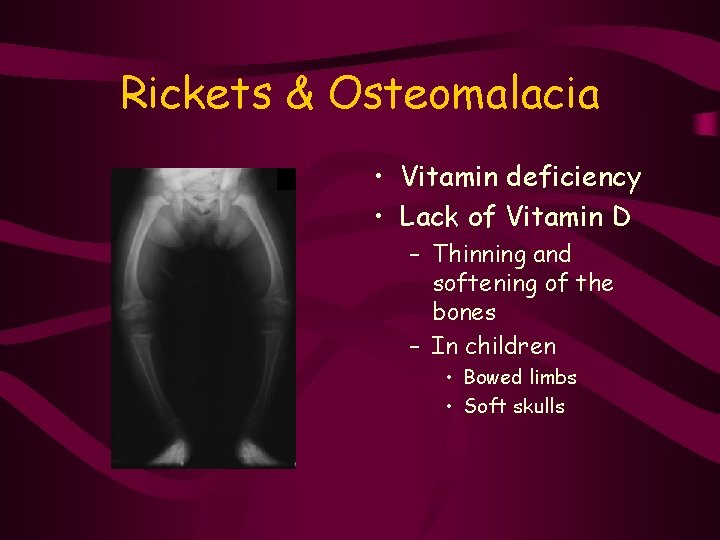 Rickets & Osteomalacia

• Vitamin deficiency
• Lack of Vitamin D
– Thinning and softening of the bones
– In children
• Bowed limbs
• Soft skulls